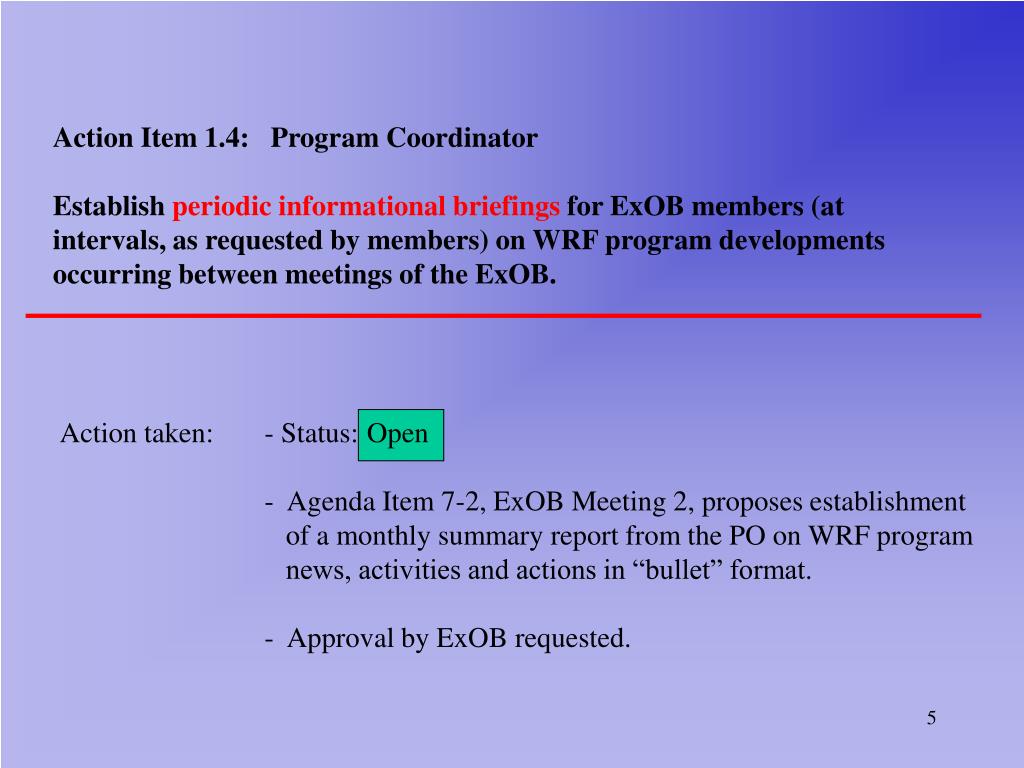 Action Item 1.4: Program Coordinator

Establish periodic informational briefings for ExOB members (at intervals, as requested by members) on WRF program developments occurring between meetings of the ExOB.

Action taken: - Status: Open

- Agenda Item 7-2, ExOB Meeting 2, proposes establishment of a monthly summary report from the PO on WRF program news, activities and actions in “bullet” format.

- Approval by ExOB requested.

5